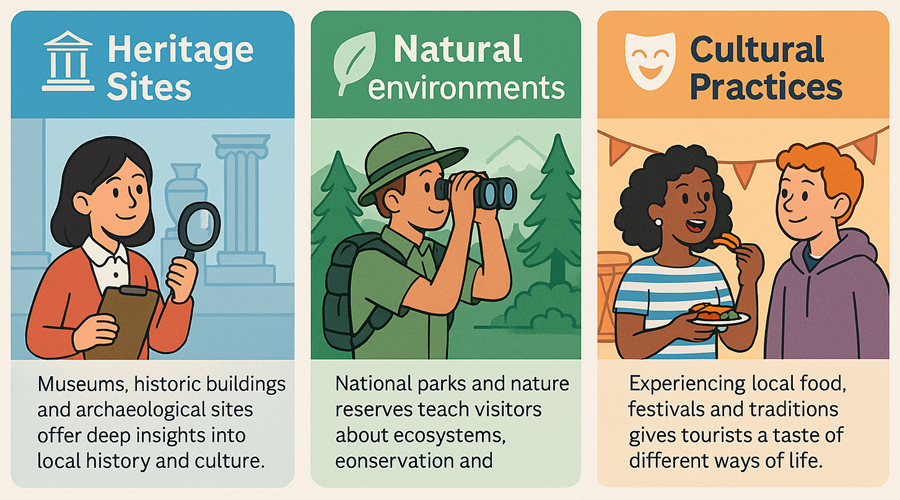 Heritage Sites

Museums, historic buildings and archaeological sites offer deep insights into local history and culture.

Natural environments

National parks and nature reserves teach visitors about ecosystems, eonservation and

Cultural Practices

Experiencing local food, festivals and traditions gives tourists a taste of different ways of life.